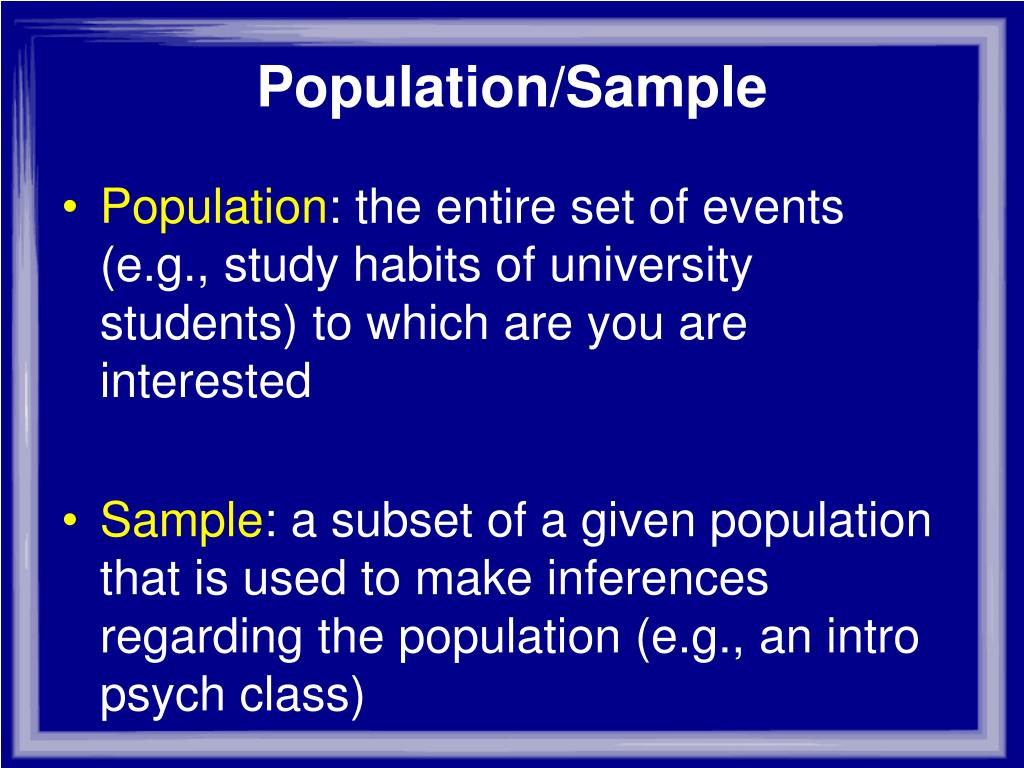 Population/Sample

• Population: the entire set of events (e.g., study habits of university students) to which are you are interested

• Sample: a subset of a given population that is used to make inferences regarding the population (e.g., an intro psych class)